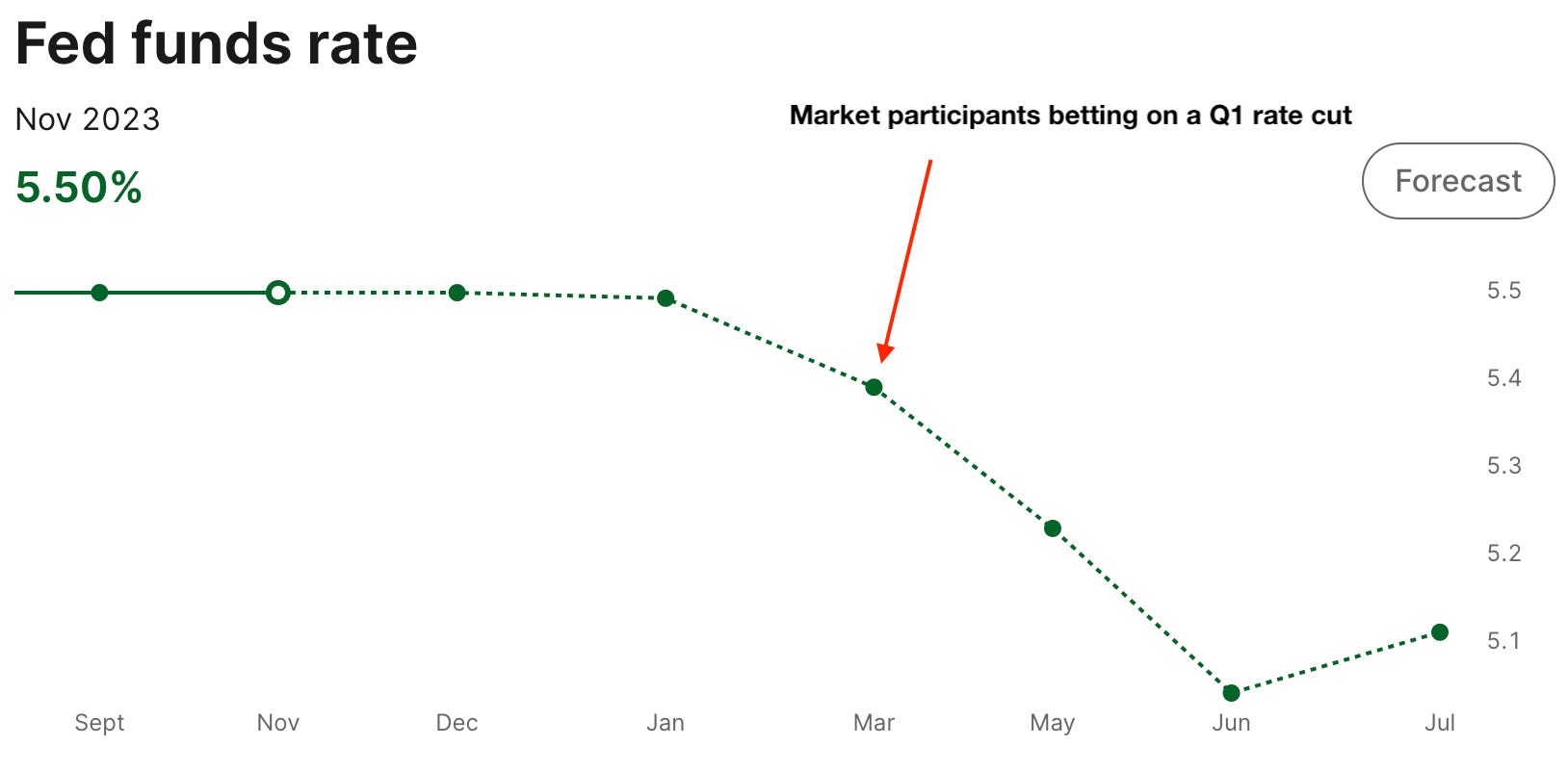 Fed funds rate

Nov 2023

5.50%

Market participants betting on a Q1 rate cut

Forecast

5.5
5.4
5.3
5.2
5.1

Sept Nov Dec Jan Mar May Jun Jul